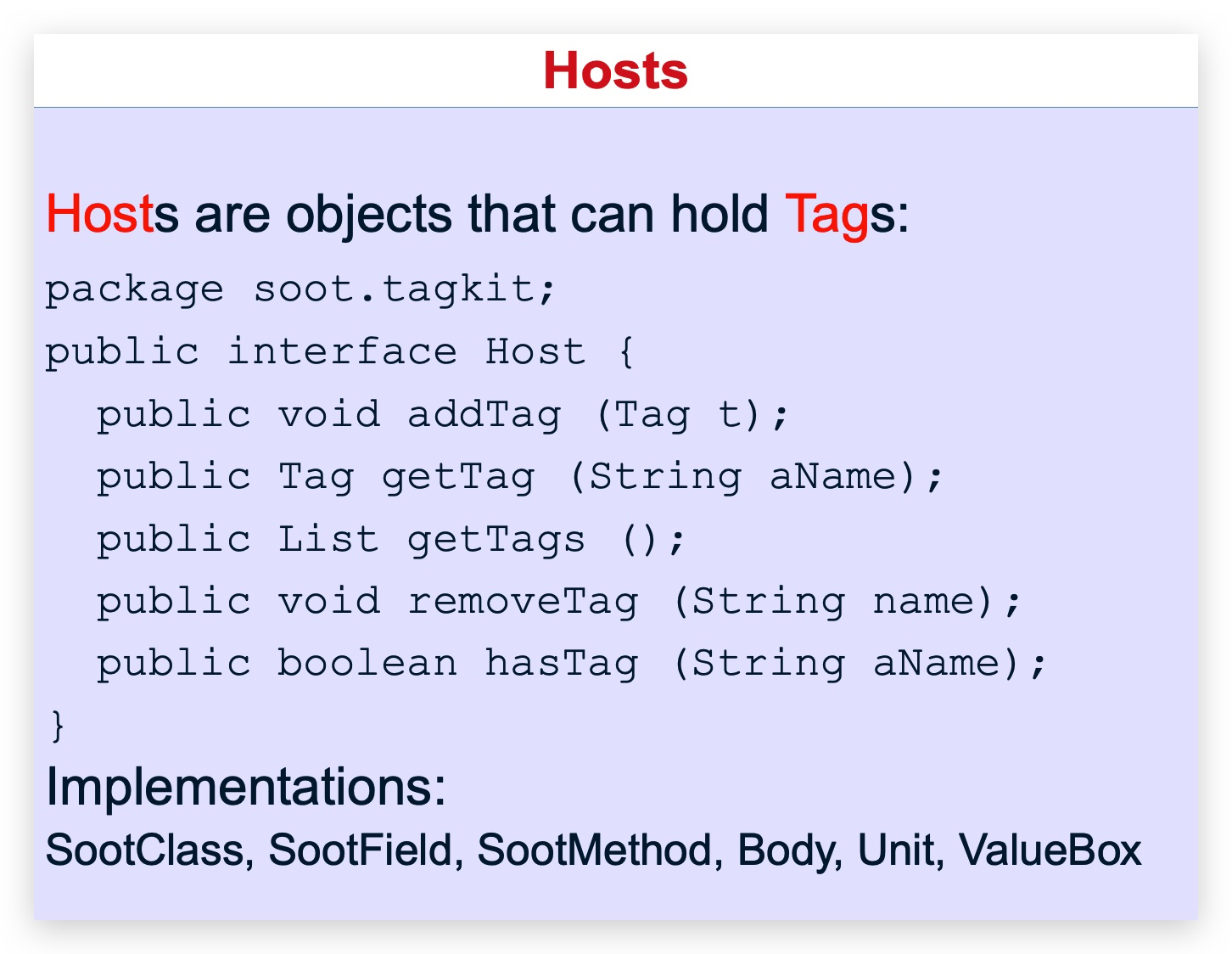 Hosts

Hosts are objects that can hold Tags:

package soot.tagkit;
public interface Host {
  public void addTag (Tag t);
  public Tag getTag (String aName);
  public List getTags ();
  public void removeTag (String name);
  public boolean hasTag (String aName);
}

Implementations:

SootClass, SootField, SootMethod, Body, Unit, ValueBox